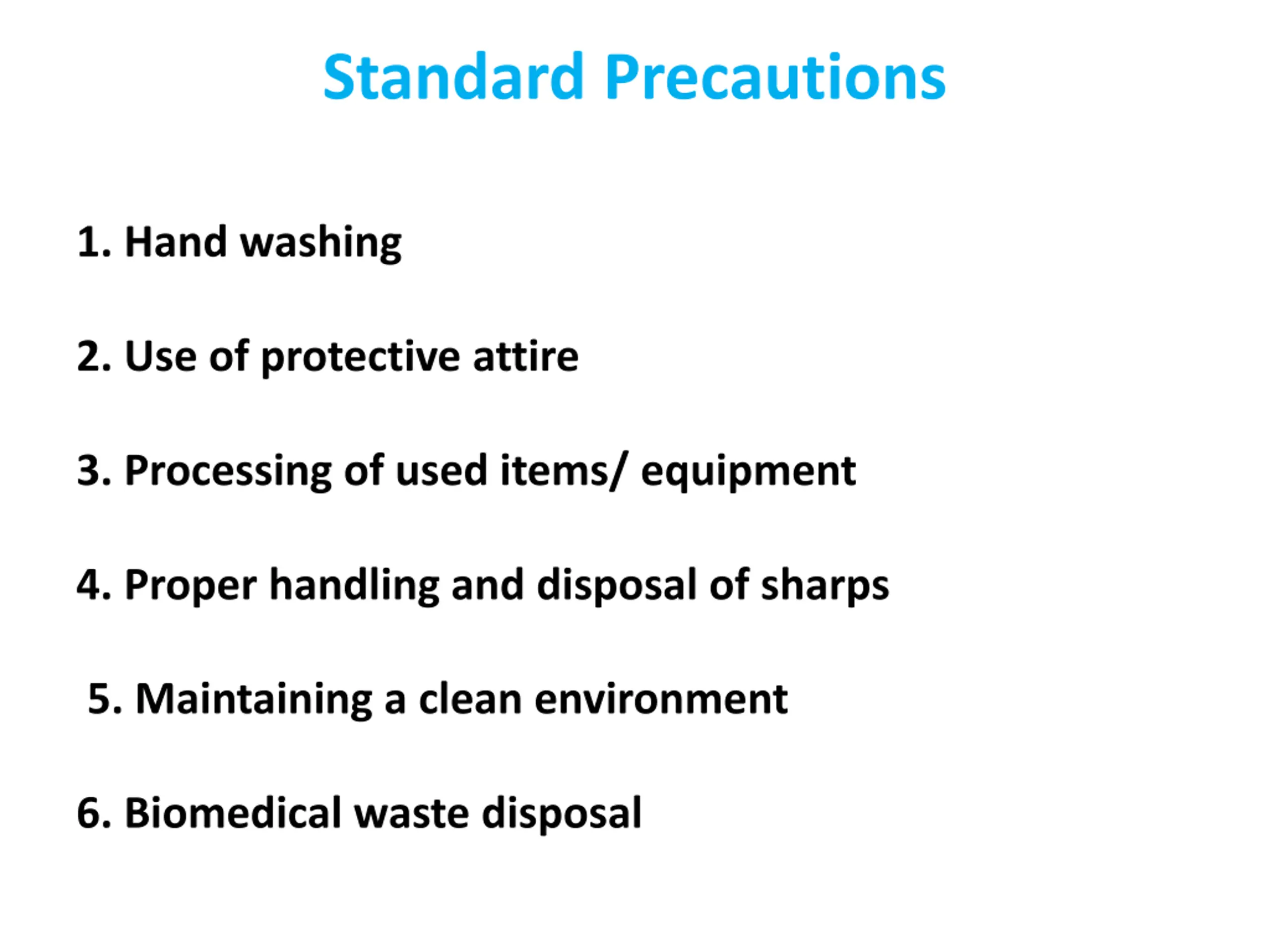 Standard Precautions

1. Hand washing

2. Use of protective attire

3. Processing of used items/ equipment

4. Proper handling and disposal of sharps

5. Maintaining a clean environment

6. Biomedical waste disposal